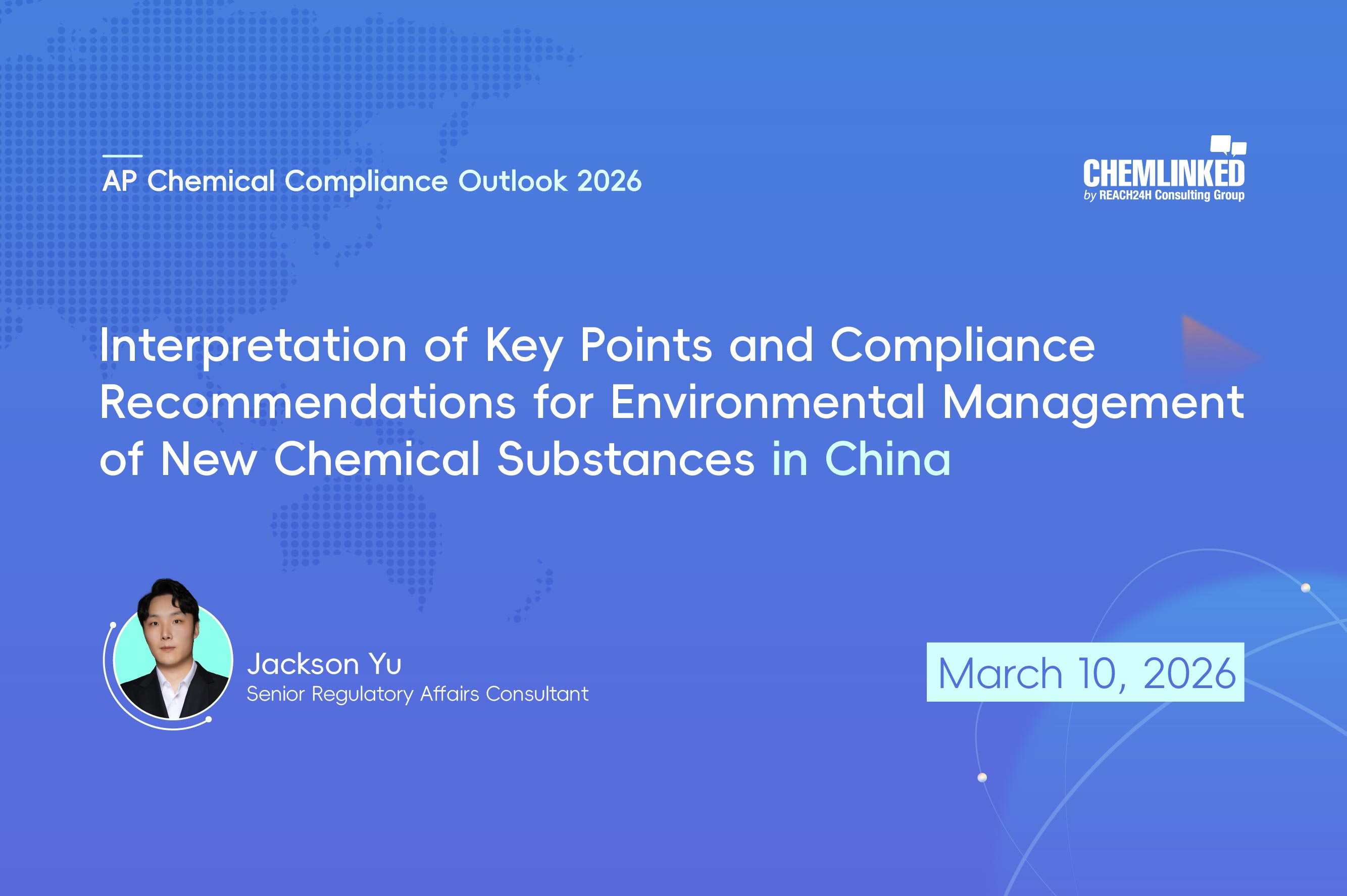 AP Chemical Compliance Outlook 2026

CHEMLINKED
by REACH24H Consulting Group

Interpretation of Key Points and Compliance Recommendations for Environmental Management of New Chemical Substances in China

Jackson Yu
Senior Regulatory Affairs Consultant

March 10, 2026